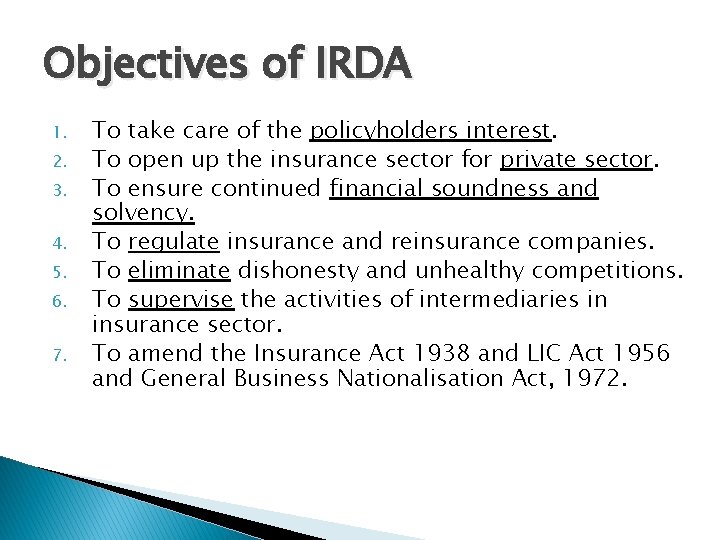 Objectives of IRDA

1. To take care of the policyholders interest.
2. To open up the insurance sector for private sector.
3. To ensure continued financial soundness and solvency.
4. To regulate insurance and reinsurance companies.
5. To eliminate dishonesty and unhealthy competitions.
6. To supervise the activities of intermediaries in insurance sector.
7. To amend the Insurance Act 1938 and LIC Act 1956 and General Business Nationalisation Act, 1972.